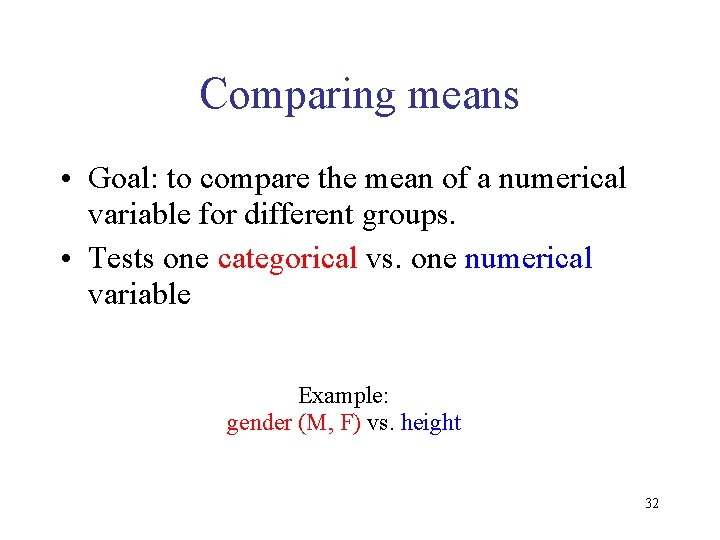 Comparing means

• Goal: to compare the mean of a numerical variable for different groups.

• Tests one categorical vs. one numerical variable

Example:
gender (M, F) vs. height

32